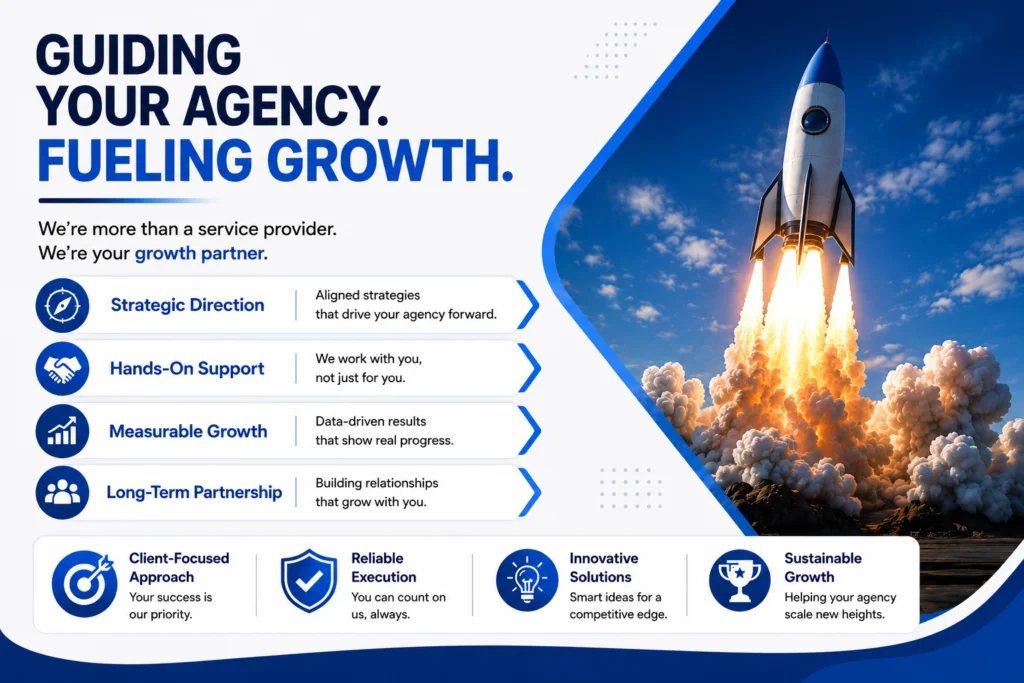 GUIDING YOUR AGENCY.
FUELING GROWTH.

We're more than a service provider.
We're your growth partner.

Strategic Direction
Aligned strategies that drive your agency forward.

Hands-On Support
We work with you, not just for you.

Measurable Growth
Data-driven results that show real progress.

Long-Term Partnership
Building relationships that grow with you.

Client-Focused Approach
Your success is our priority.

Reliable Execution
You can count on us, always.

Innovative Solutions
Smart ideas for a competitive edge.

Sustainable Growth
Helping your agency scale new heights.